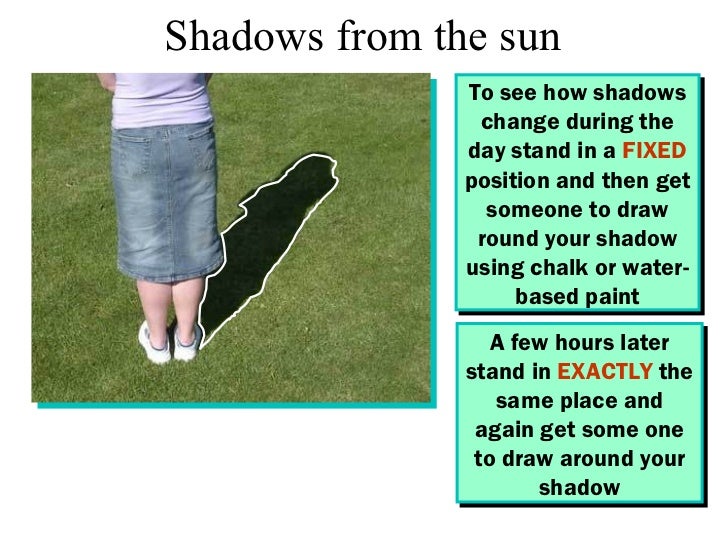 Shadows from the sun

To see how shadows change during the day stand in a FIXED position and then get someone to draw round your shadow using chalk or water-based paint

A few hours later stand in EXACTLY the same place and again get some one to draw around your shadow